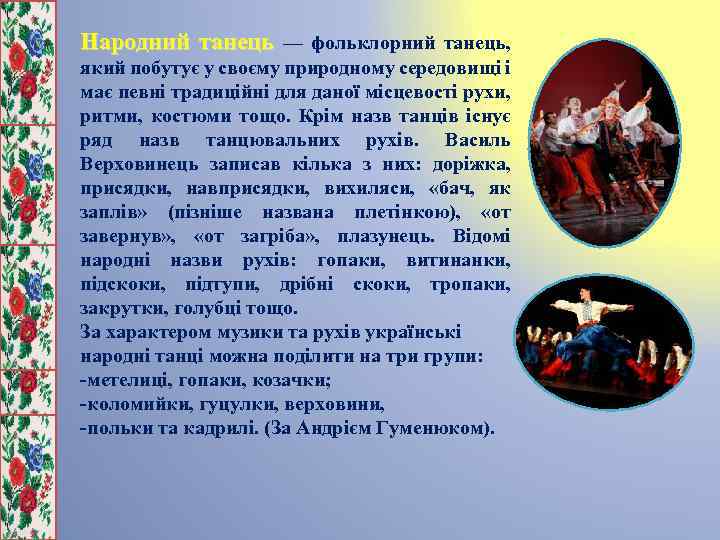 Народний танець — фольклорний танець, який побутує у своєму природному середовищі і має певні традиційні для даної місцевості рухи, ритми, костюми тощо. Крім назв танців існує ряд назв танцювальних рухів. Василь Верховинець записав кілька з них: доріжка, присядки, навприсядки, вихиляси, «бач, як заплів» (пізніше названа плетінкою), «от завернув», «от загріба», плазунець. Відомі народні назви рухів: гопаки, витинанки, підскоки, підтупи, дрібні скоки, тропаки, закрутки, голубці тощо.
За характером музики та рухів українські народні танці можна поділити на три групи:
-метелиці, гопаки, козачки;
-коломийки, гуцулки, верховини,
-польки та кадрилі. (За Андрієм Гуменюком).